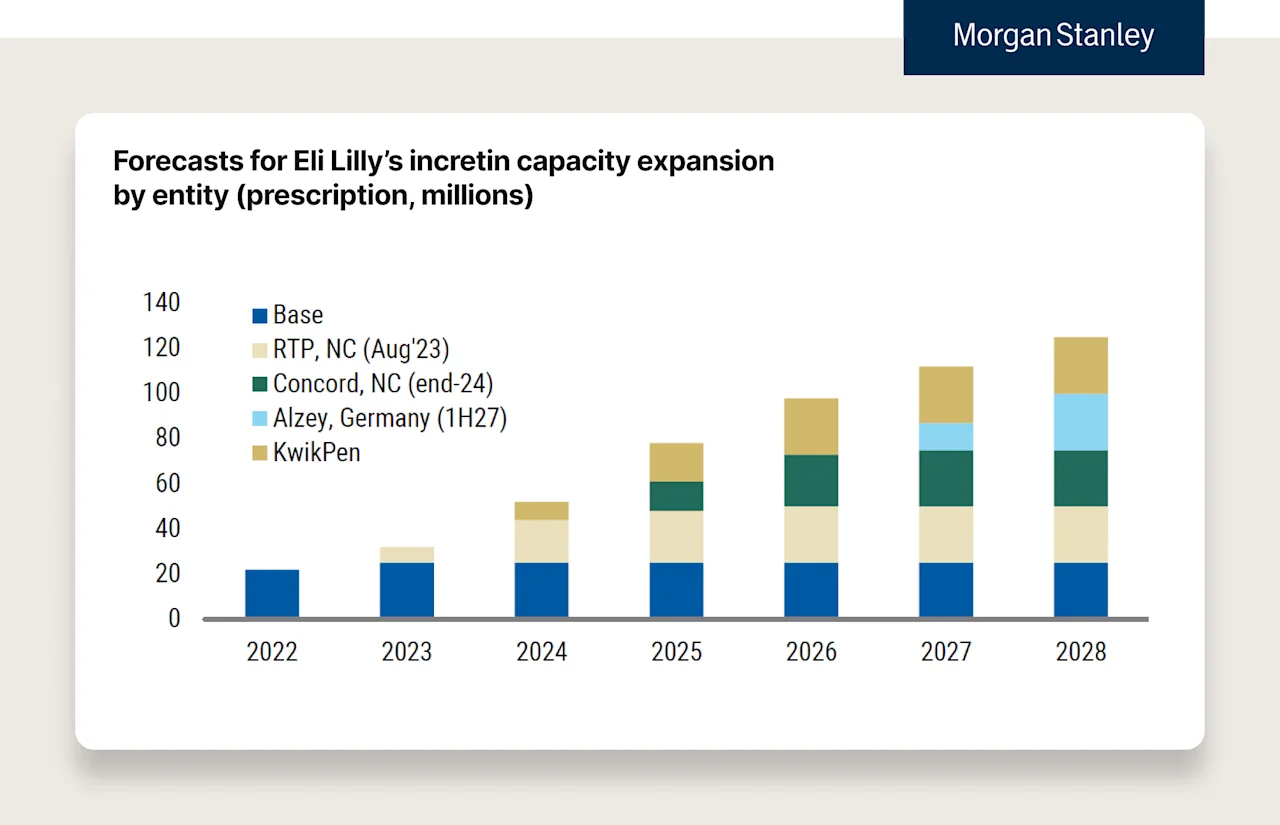 Morgan Stanley

Forecasts for Eli Lilly's incretin capacity expansion by entity (prescription, millions)

140
120
100
80
60
40
20
0

Base
RTP, NC (Aug'23)
Concord, NC (end-24)
Alzey, Germany (1H27)
KwikPen

2022 2023 2024 2025 2026 2027 2028